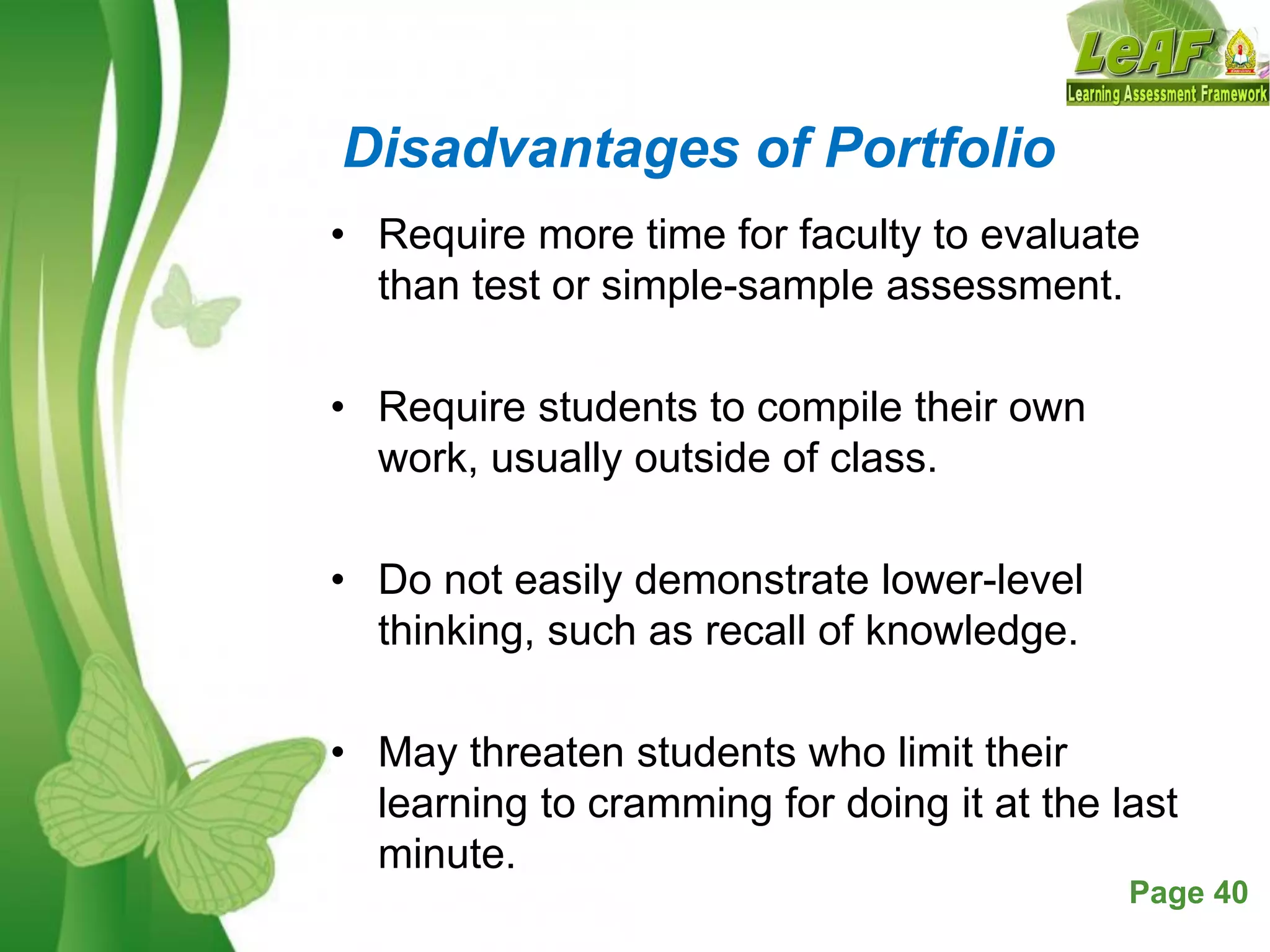 LeAF
Learning Assessment Framework

Disadvantages of Portfolio

• Require more time for faculty to evaluate than test or simple-sample assessment.

• Require students to compile their own work, usually outside of class.

• Do not easily demonstrate lower-level thinking, such as recall of knowledge.

• May threaten students who limit their learning to cramming for doing it at the last minute.

Page 40